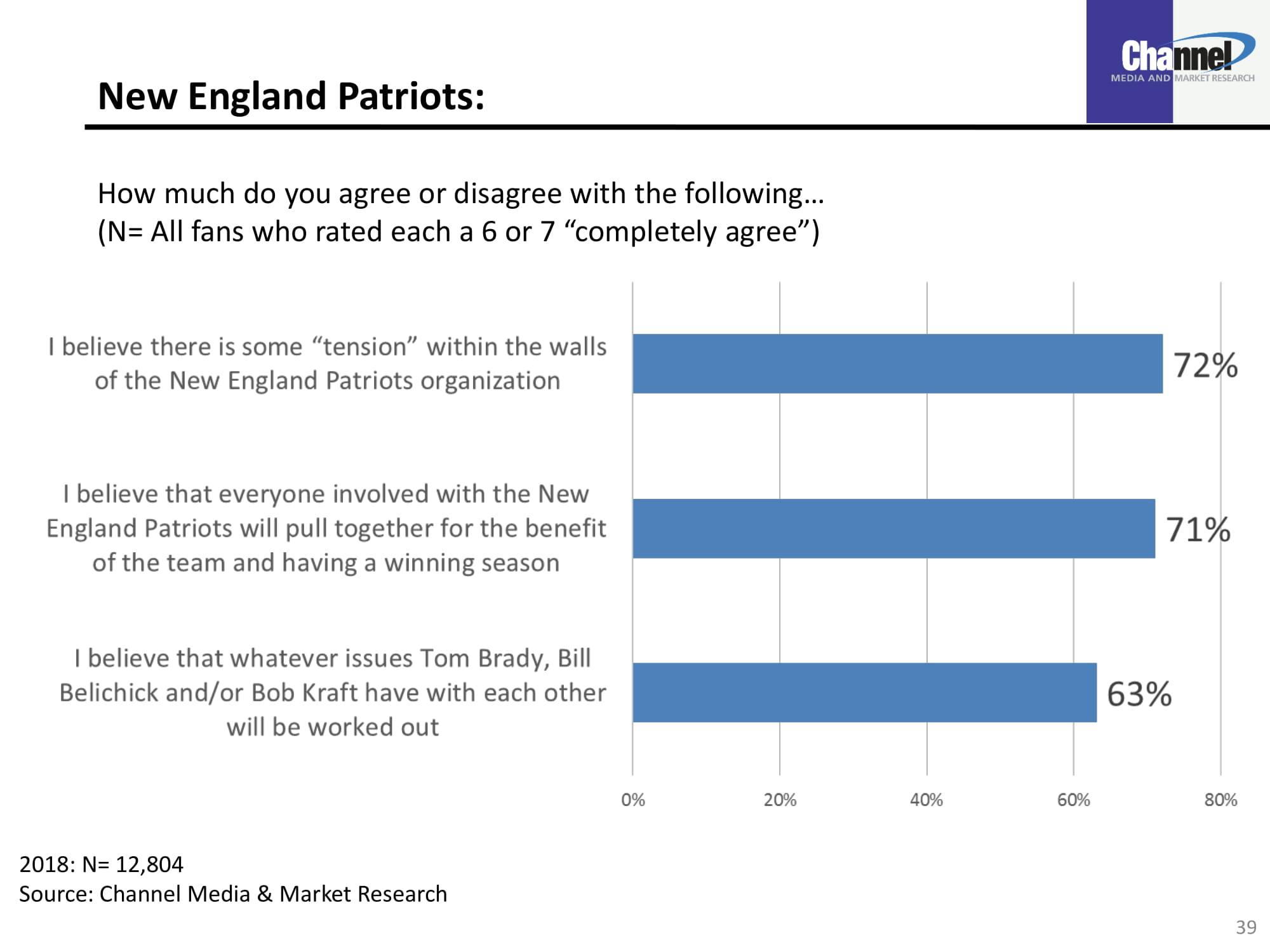 Channel
MEDIA AND MARKET RESEARCH

New England Patriots:

How much do you agree or disagree with the following…
(N= All fans who rated each a 6 or 7 "completely agree")

I believe there is some "tension" within the walls of the New England Patriots organization

72%

I believe that everyone involved with the New England Patriots will pull together for the benefit of the team and having a winning season

71%

I believe that whatever issues Tom Brady, Bill Belichick and/or Bob Kraft have with each other will be worked out

63%

0%
20%
40%
60%
80%

2018: N= 12,804
Source: Channel Media & Market Research

39